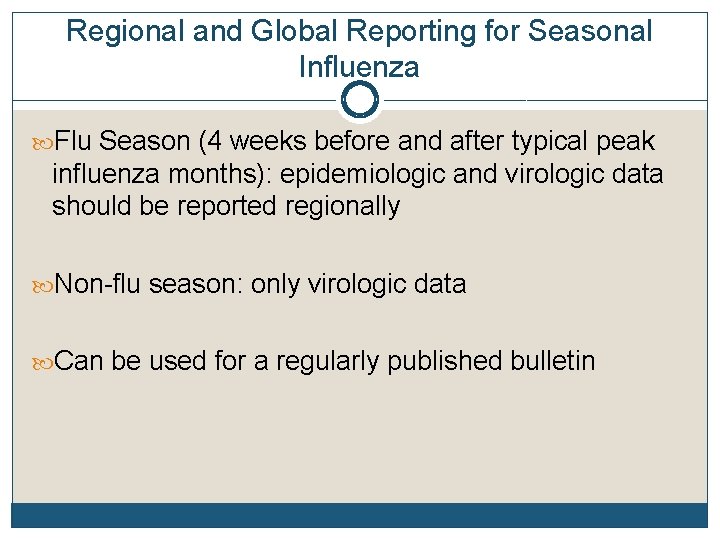 Regional and Global Reporting for Seasonal Influenza

Flu Season (4 weeks before and after typical peak influenza months): epidemiologic and virologic data should be reported regionally

Non-flu season: only virologic data

Can be used for a regularly published bulletin